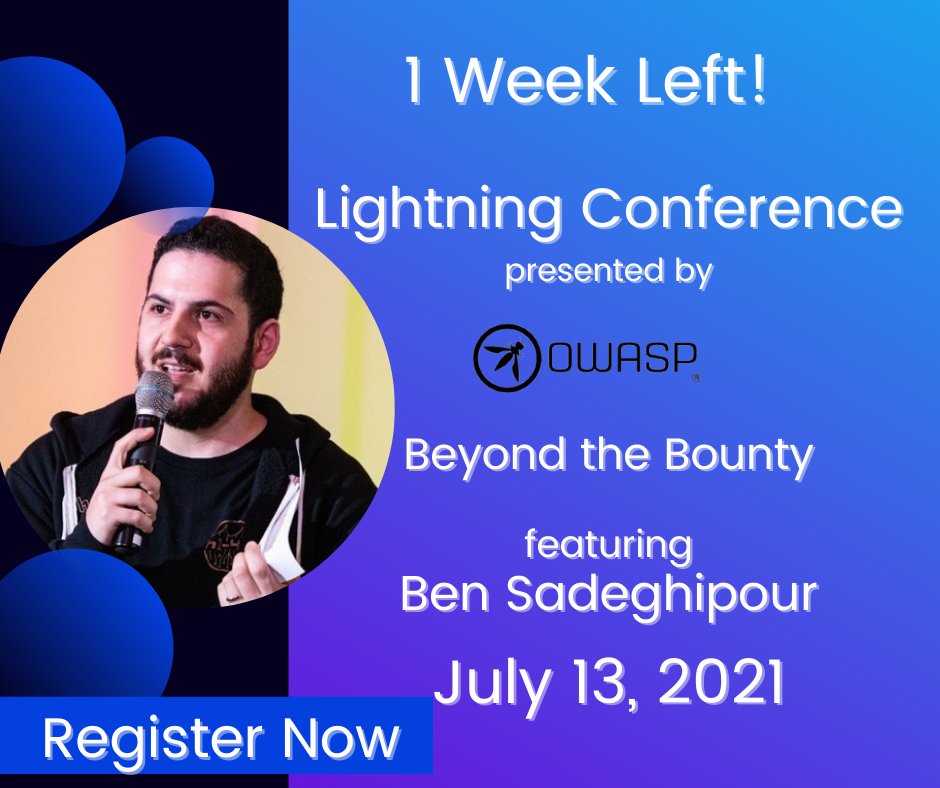 1 Week Left!

Lightning Conference
presented by

OWASP

Beyond the Bounty

featuring
Ben Sadeghipour

July 13, 2021

Register Now